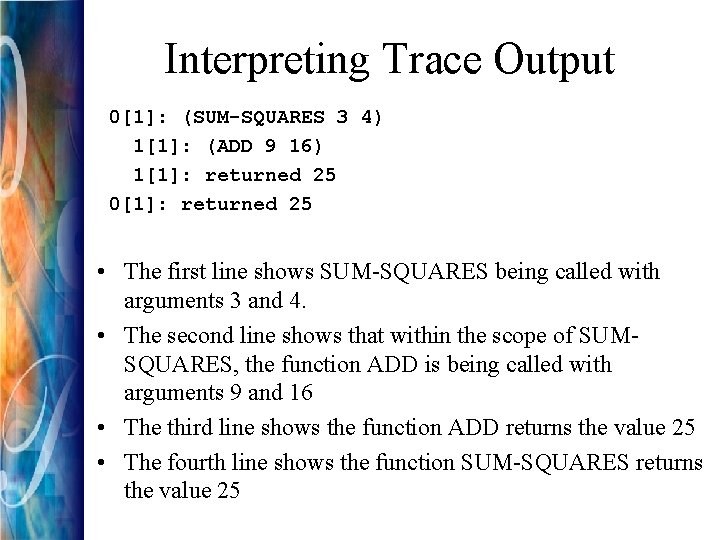 Interpreting Trace Output

0[1]: (SUM-SQUARES 3 4)
 1[1]: (ADD 9 16)
 1[1]: returned 25
0[1]: returned 25

• The first line shows SUM-SQUARES being called with arguments 3 and 4.
• The second line shows that within the scope of SUM-SQUARES, the function ADD is being called with arguments 9 and 16
• The third line shows the function ADD returns the value 25
• The fourth line shows the function SUM-SQUARES returns the value 25